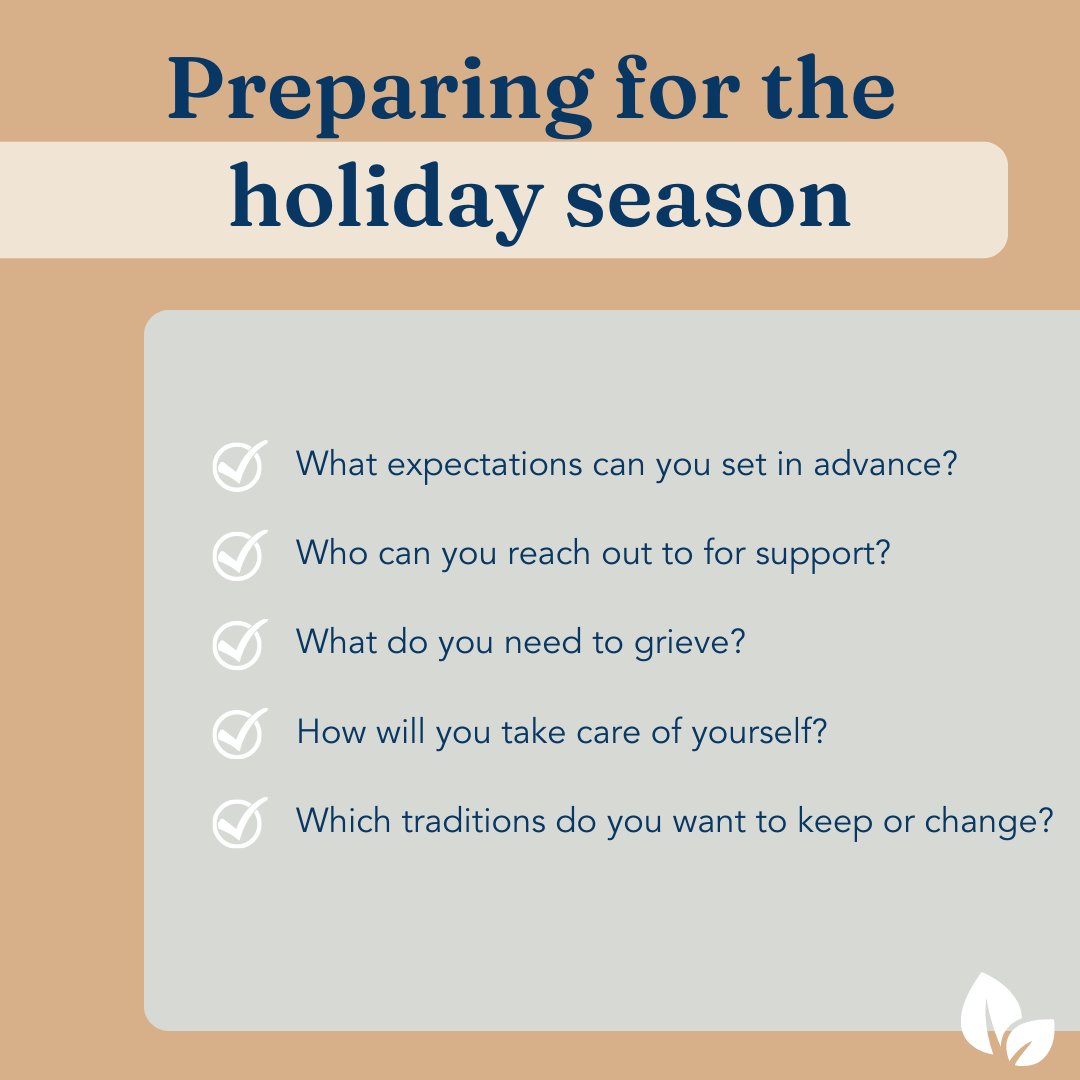 Preparing for the holiday season

What expectations can you set in advance?

Who can you reach out to for support?

What do you need to grieve?

How will you take care of yourself?

Which traditions do you want to keep or change?